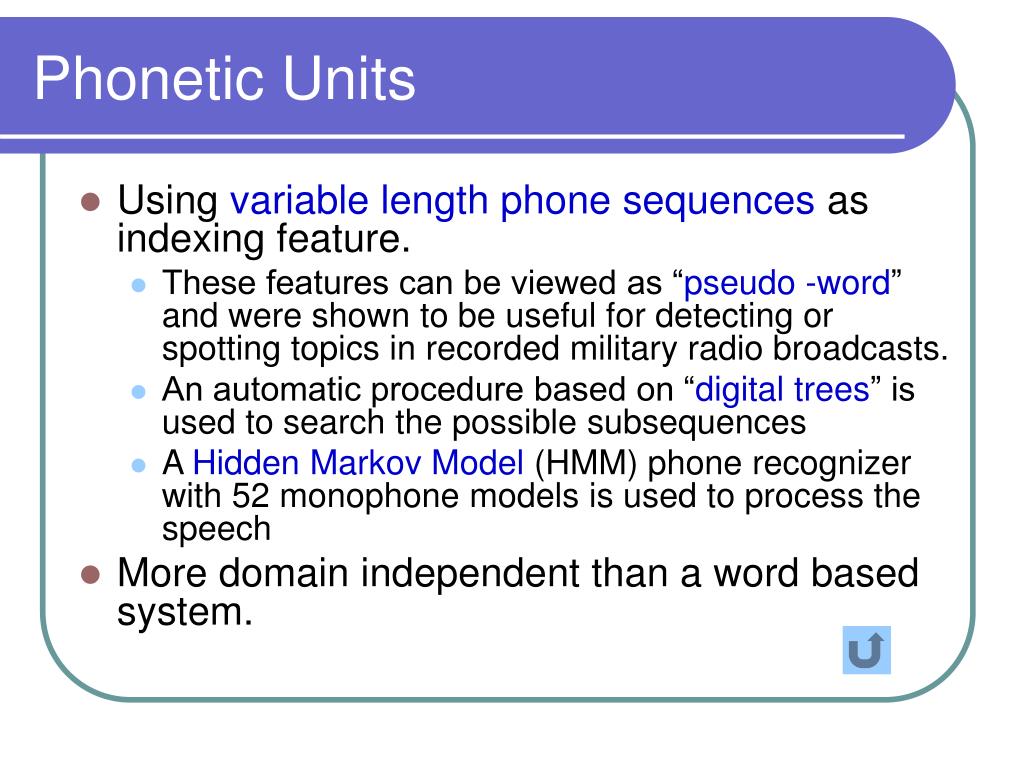 Phonetic Units

- Using variable length phone sequences as indexing feature.
  - These features can be viewed as “pseudo -word” and were shown to be useful for detecting or spotting topics in recorded military radio broadcasts.
  - An automatic procedure based on “digital trees” is used to search the possible subsequences
  - A Hidden Markov Model (HMM) phone recognizer with 52 monophone models is used to process the speech
- More domain independent than a word based system.